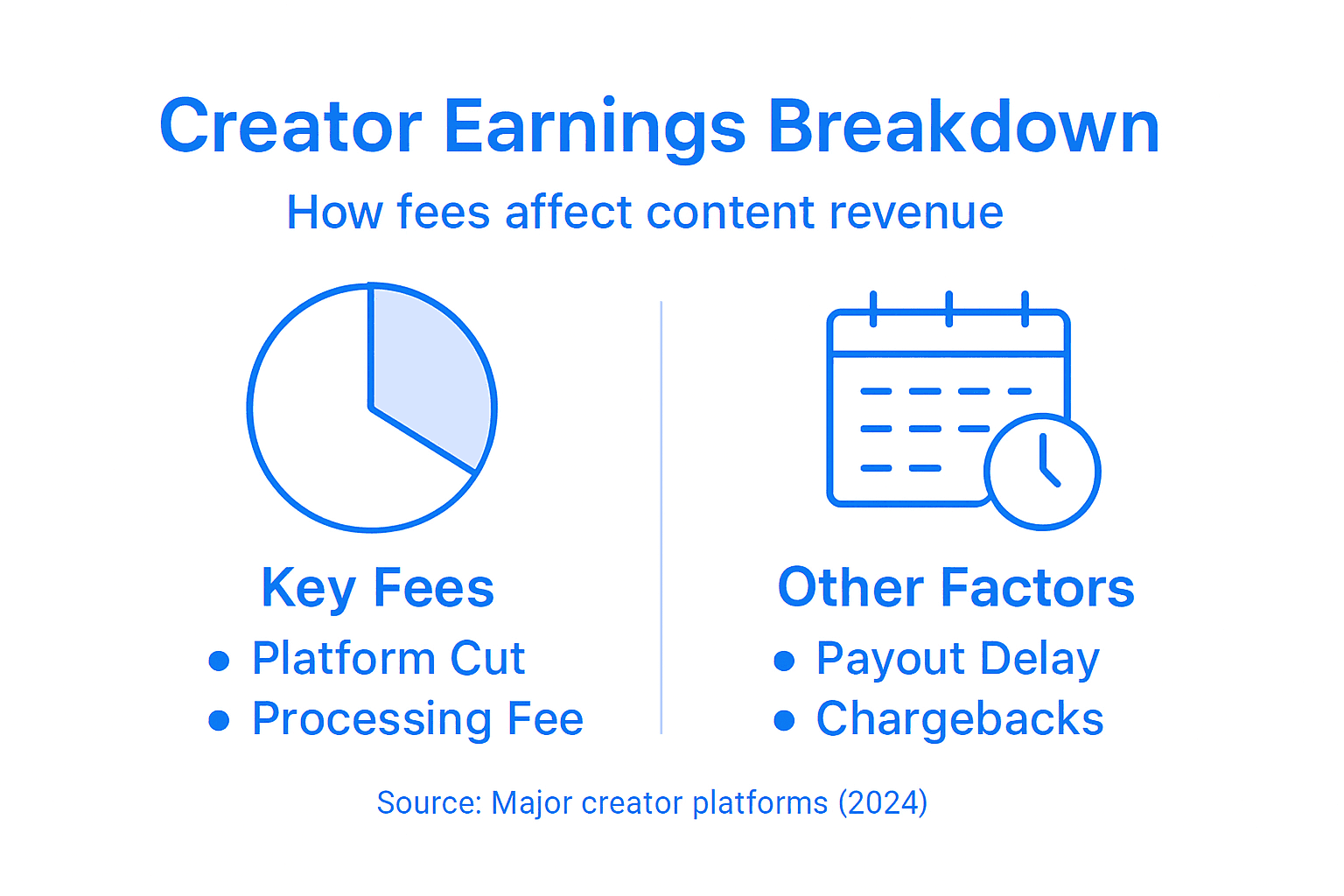 Creator Earnings Breakdown

How fees affect content revenue

Key Fees
• Platform Cut
• Processing Fee

Other Factors
• Payout Delay
• Chargebacks

Source: Major creator platforms (2024)